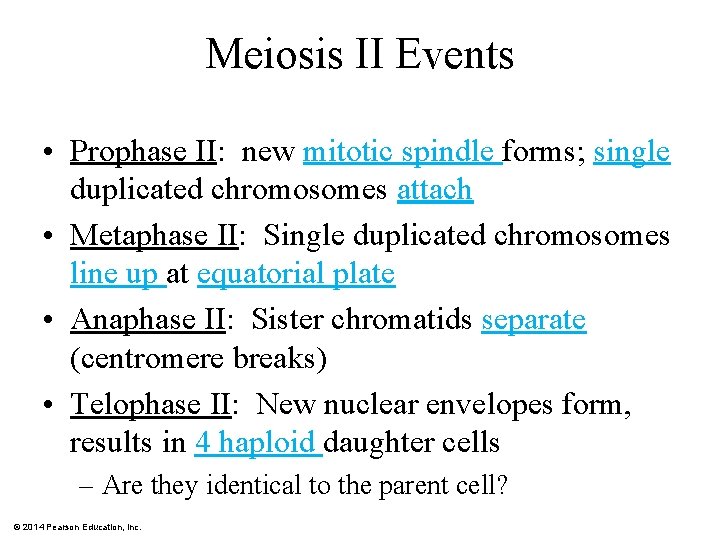 Meiosis II Events

• Prophase II: new mitotic spindle forms; single duplicated chromosomes attach

• Metaphase II: Single duplicated chromosomes line up at equatorial plate

• Anaphase II: Sister chromatids separate (centromere breaks)

• Telophase II: New nuclear envelopes form, results in 4 haploid daughter cells

– Are they identical to the parent cell?

© 2014 Pearson Education, Inc.